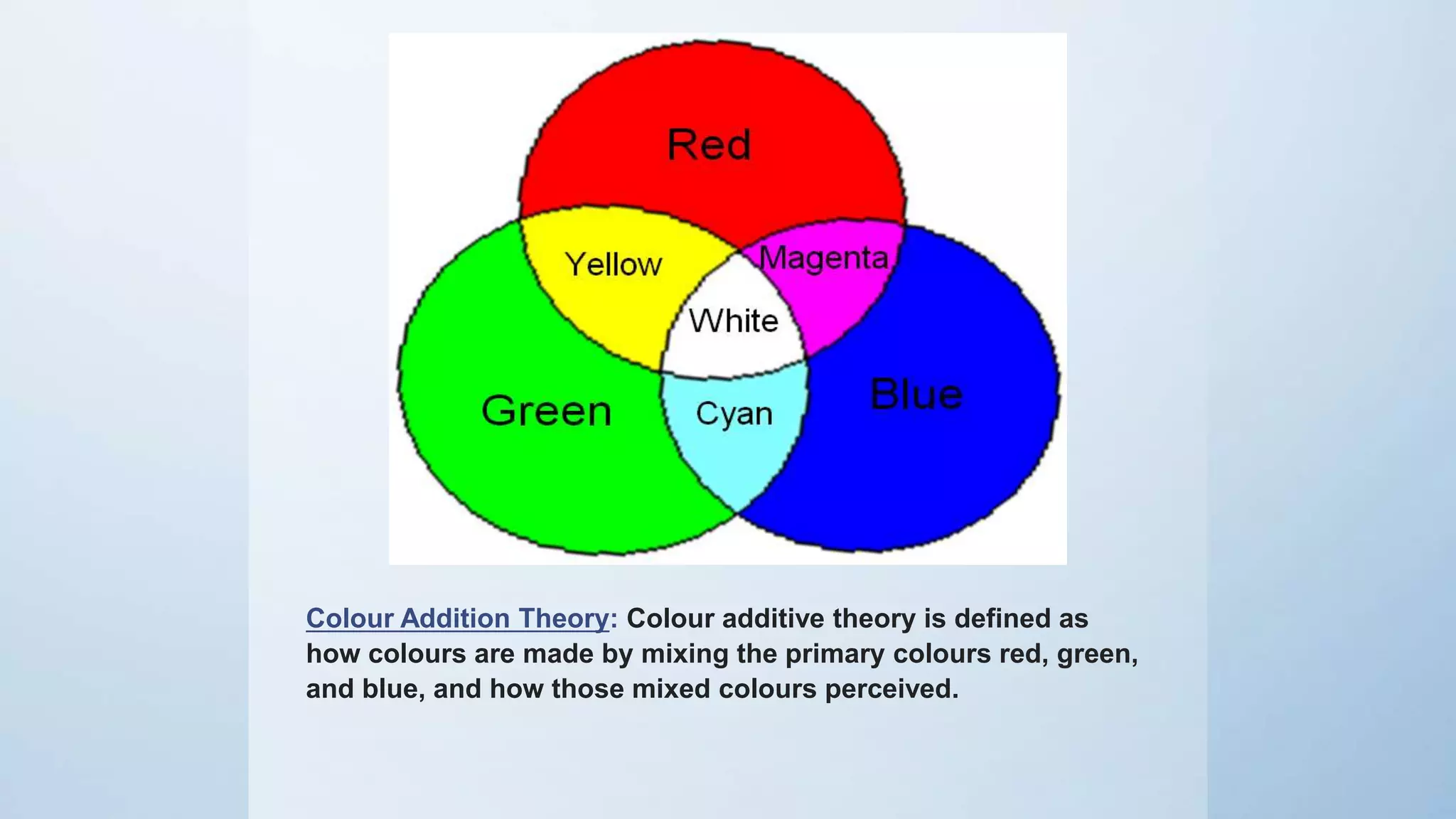 Red

Yellow

Magenta

White

Green

Cyan

Blue

Colour Addition Theory: Colour additive theory is defined as how colours are made by mixing the primary colours red, green, and blue, and how those mixed colours perceived.